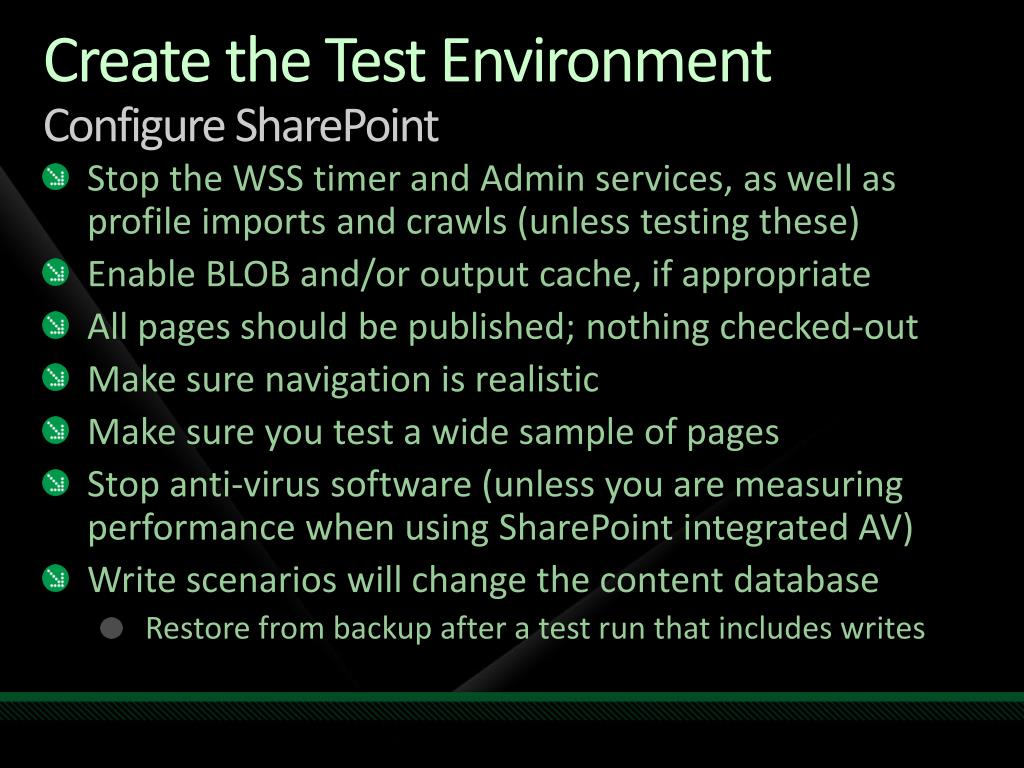 Create the Test Environment
Configure SharePoint

Stop the WSS timer and Admin services, as well as profile imports and crawls (unless testing these)

Enable BLOB and/or output cache, if appropriate

All pages should be published; nothing checked-out

Make sure navigation is realistic

Make sure you test a wide sample of pages

Stop anti-virus software (unless you are measuring performance when using SharePoint integrated AV)

Write scenarios will change the content database

Restore from backup after a test run that includes writes